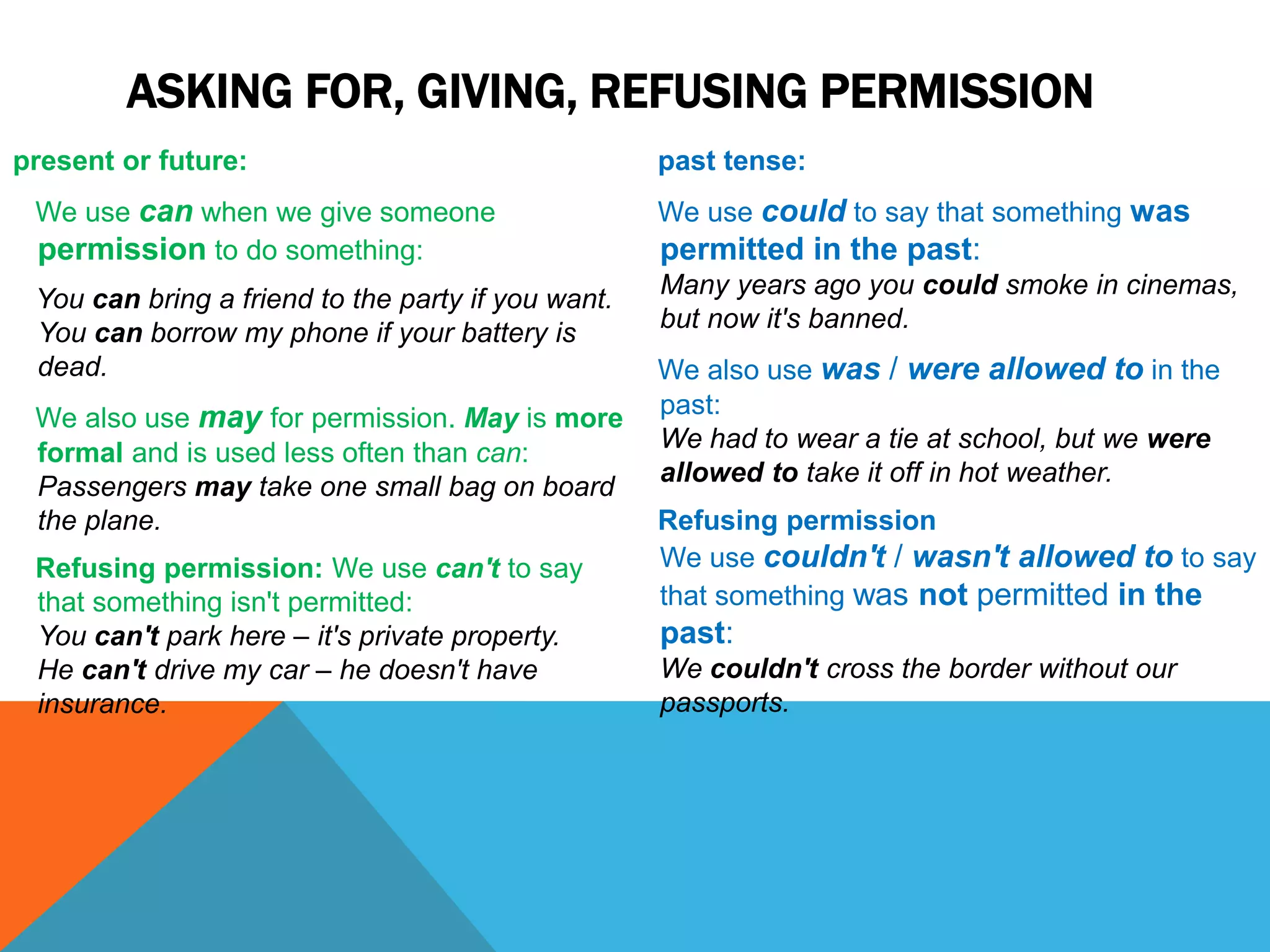 ASKING FOR, GIVING, REFUSING PERMISSION

present or future:

We use can when we give someone permission to do something:

You can bring a friend to the party if you want.
You can borrow my phone if your battery is dead.

We also use may for permission. May is more formal and is used less often than can:
Passengers may take one small bag on board the plane.

Refusing permission: We use can't to say that something isn't permitted:
You can't park here – it's private property.
He can't drive my car – he doesn't have insurance.

past tense:

We use could to say that something was permitted in the past:
Many years ago you could smoke in cinemas, but now it's banned.

We also use was / were allowed to in the past:
We had to wear a tie at school, but we were allowed to take it off in hot weather.

Refusing permission
We use couldn't / wasn't allowed to to say that something was not permitted in the past:
We couldn't cross the border without our passports.